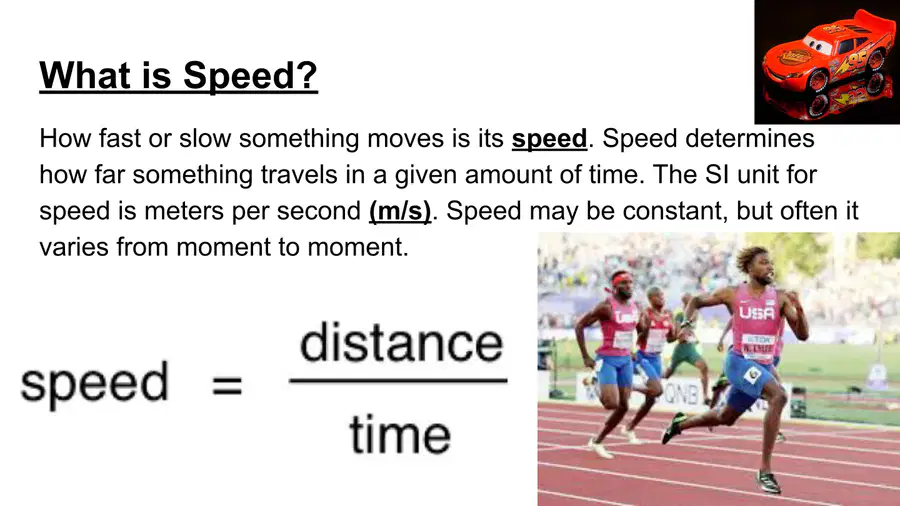 What is Speed?

How fast or slow something moves is its speed. Speed determines how far something travels in a given amount of time. The SI unit for speed is meters per second (m/s). Speed may be constant, but often it varies from moment to moment.

$speed = \frac{distance}{time}$